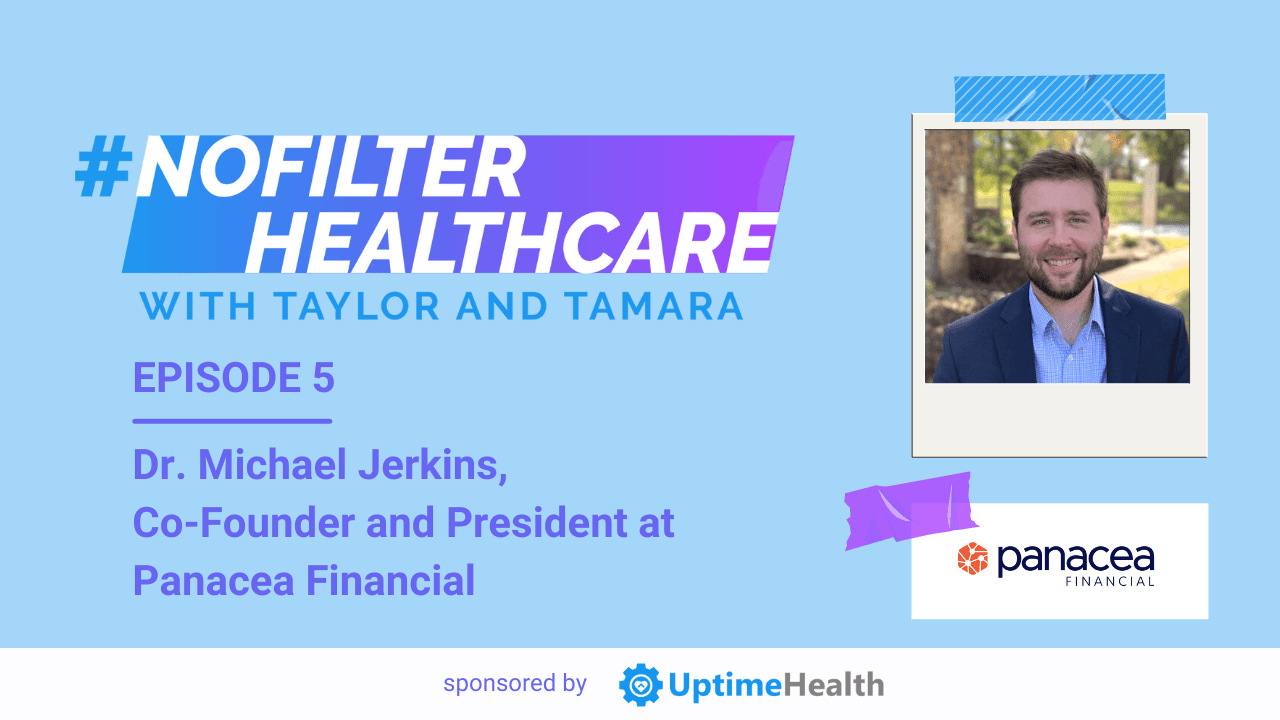 #NOFILTER HEALTHCARE
WITH TAYLOR AND TAMARA

EPISODE 5

Dr. Michael Jerkins,
Co-Founder and President at
Panacea Financial

panacea
FINANCIAL

sponsored by UptimeHealth